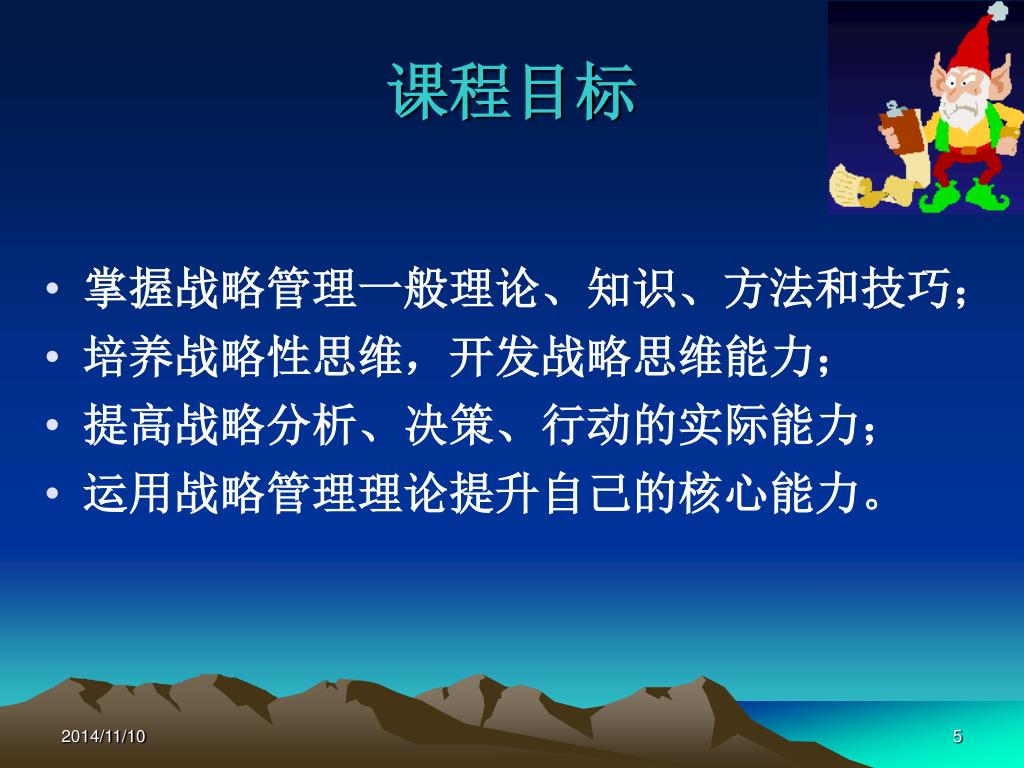 课程目标

• 掌握战略管理一般理论、知识、方法和技巧；
• 培养战略性思维，开发战略思维能力；
• 提高战略分析、决策、行动的实际能力；
• 运用战略管理理论提升自己的核心能力。

2014/11/10

5